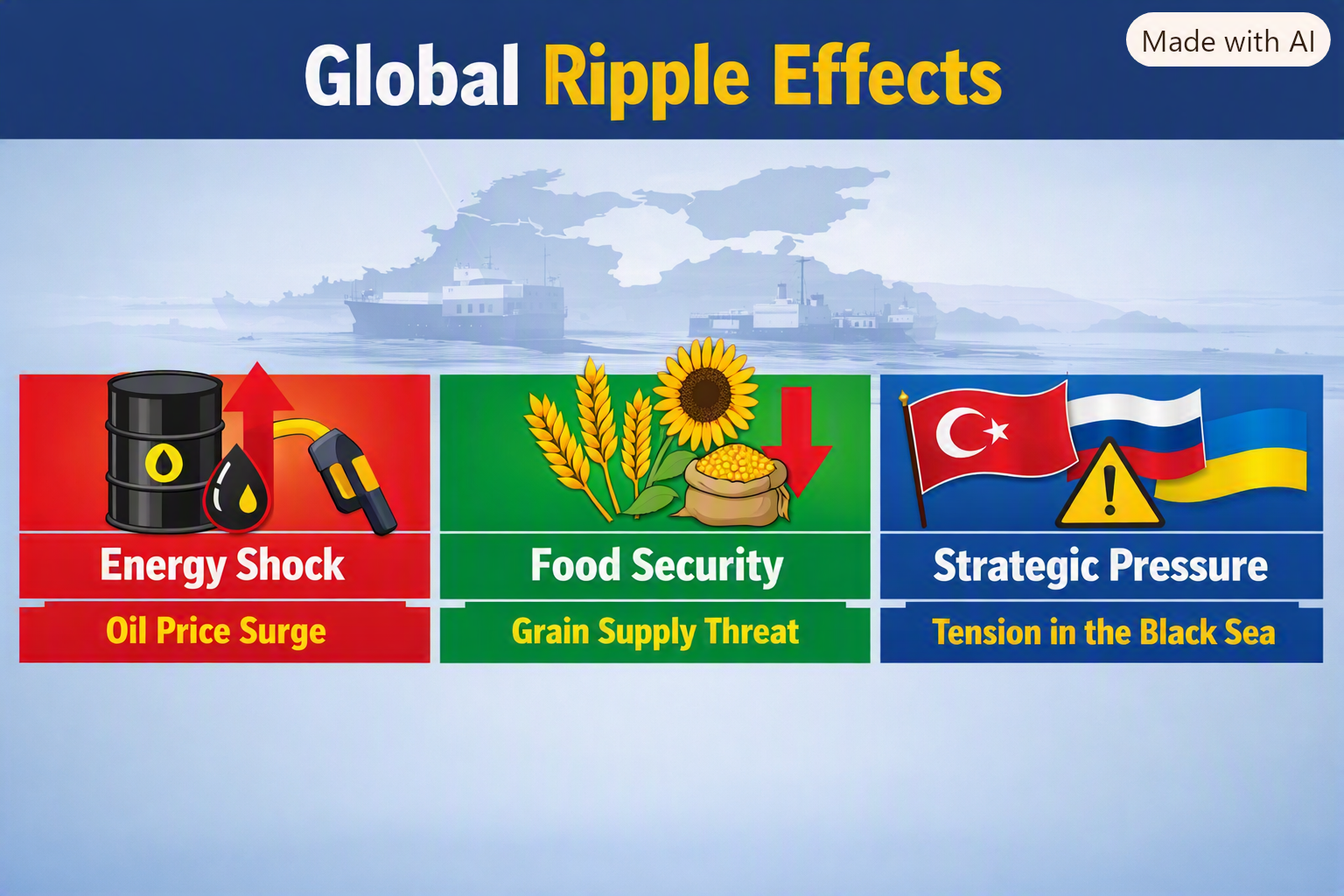 Global Ripple Effects

Made with AI

Energy Shock

Oil Price Surge

Food Security

Grain Supply Threat

Strategic Pressure

Tension in the Black Sea